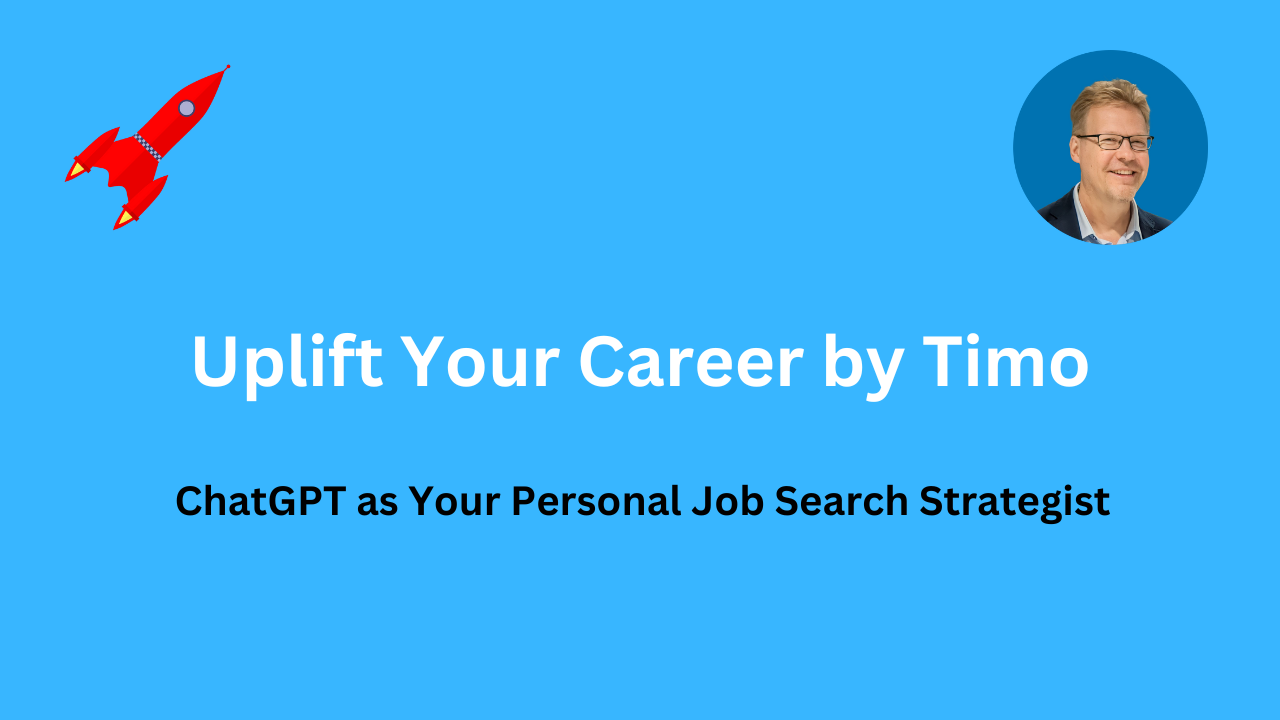 Uplift Your Career by Timo

ChatGPT as Your Personal Job Search Strategist